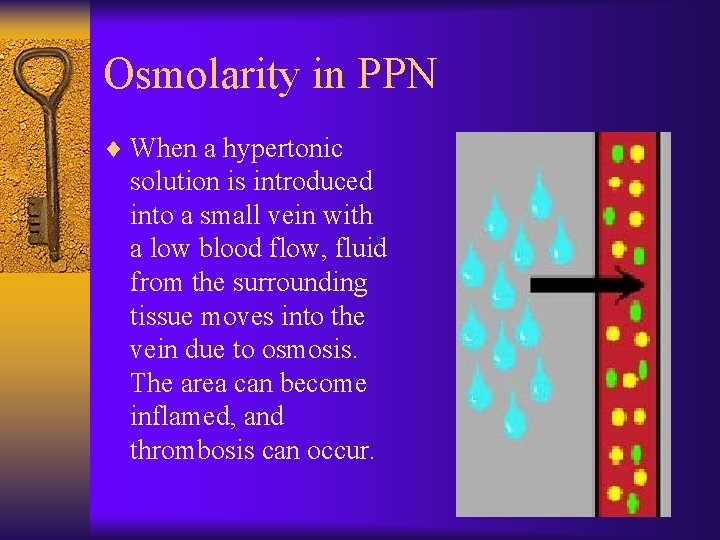 Osmolarity in PPN

♦ When a hypertonic solution is introduced into a small vein with a low blood flow, fluid from the surrounding tissue moves into the vein due to osmosis. The area can become inflamed, and thrombosis can occur.